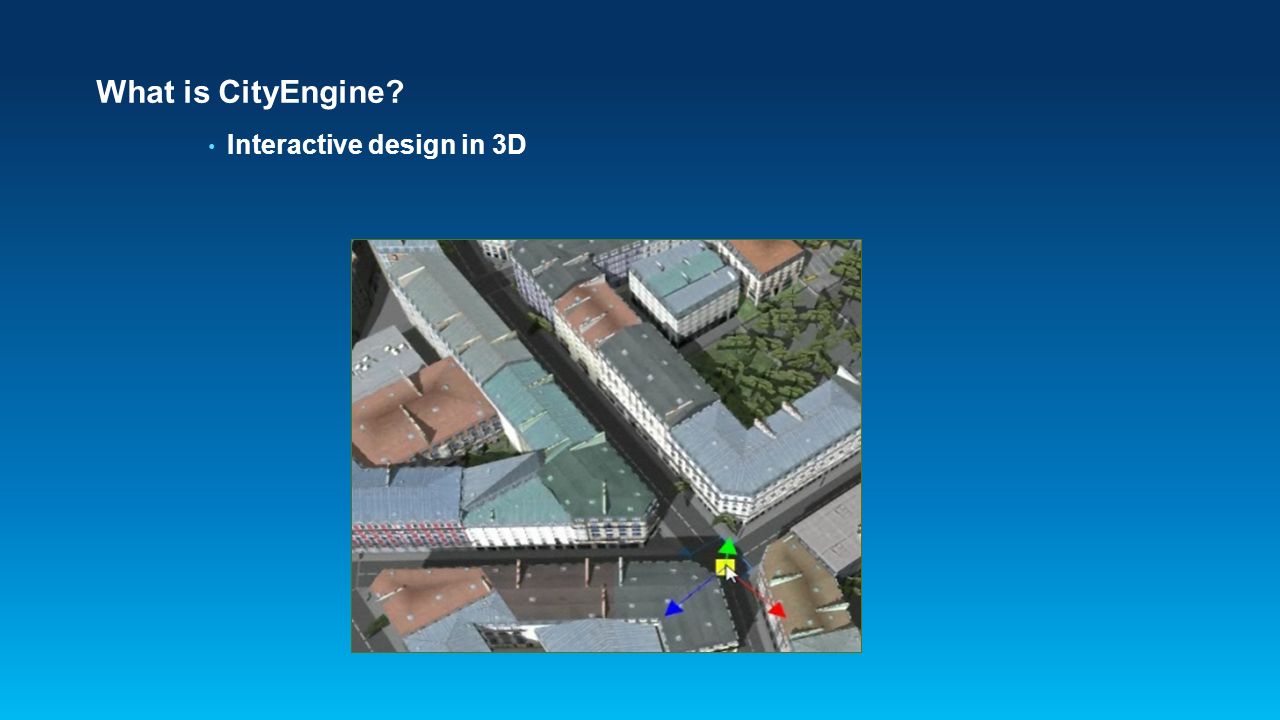 What is CityEngine?

• Interactive design in 3D